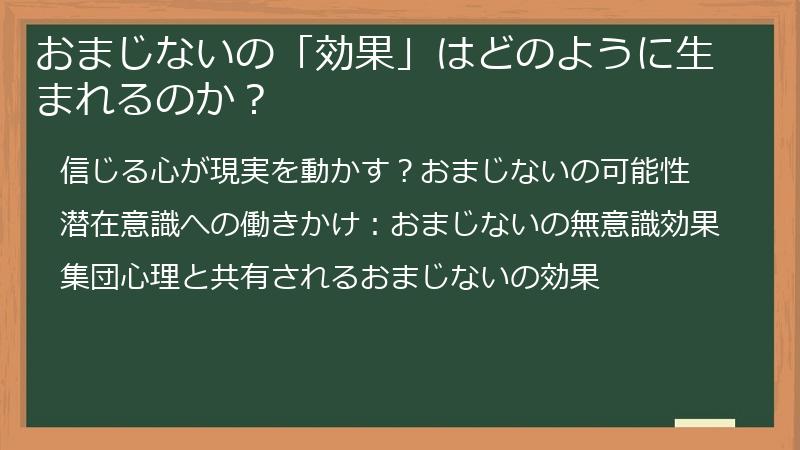 おまじないの「効果」はどのように生まれるのか？

信じる心が現実を動かす？おまじないの可能性

潜在意識への働きかけ：おまじないの無意識効果

集団心理と共有されるおまじないの効果